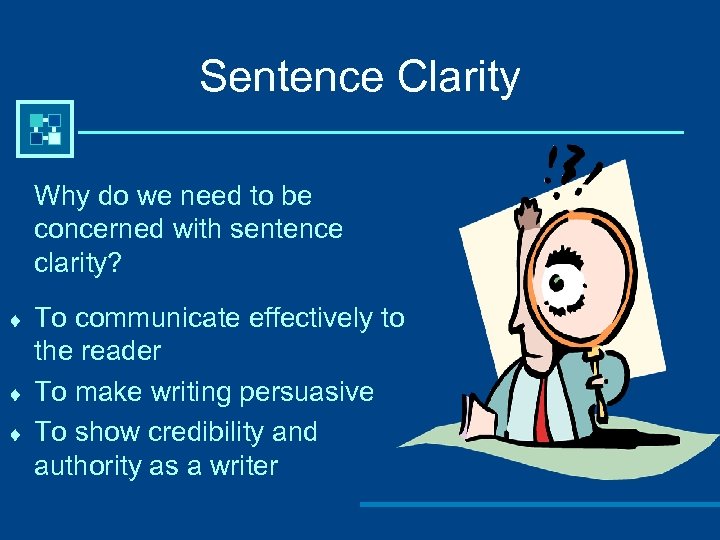 Sentence Clarity

Why do we need to be concerned with sentence clarity?

♦ To communicate effectively to the reader
♦ To make writing persuasive
♦ To show credibility and authority as a writer

!?!